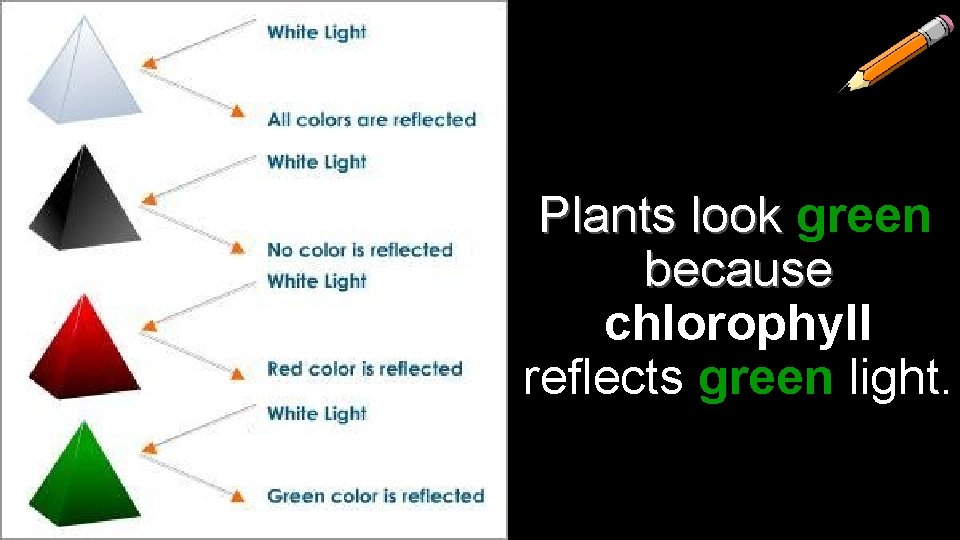 White Light

All colors are reflected

White Light

No color is reflected

White Light

Red color is reflected

White Light

Green color is reflected

Plants look green because chlorophyll reflects green light.